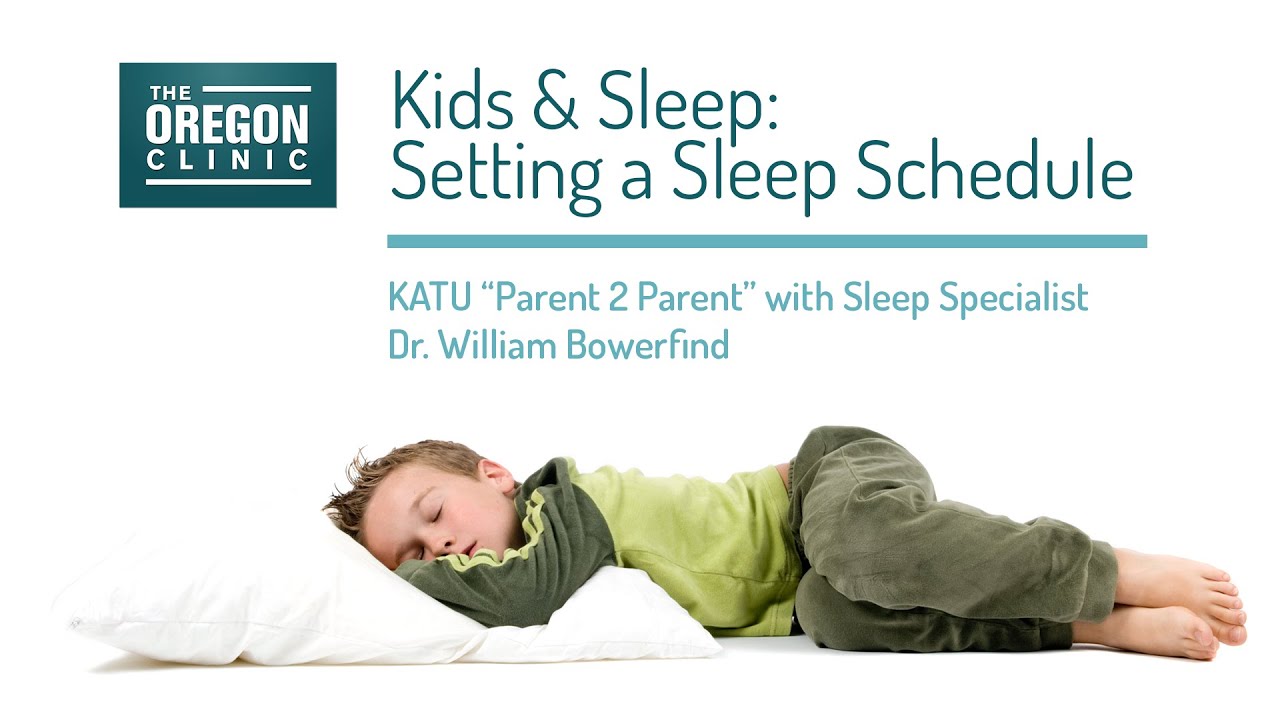 THE OREGON CLINIC

Kids & Sleep: Setting a Sleep Schedule

KATU “Parent 2 Parent” with Sleep Specialist Dr. William Bowerfind